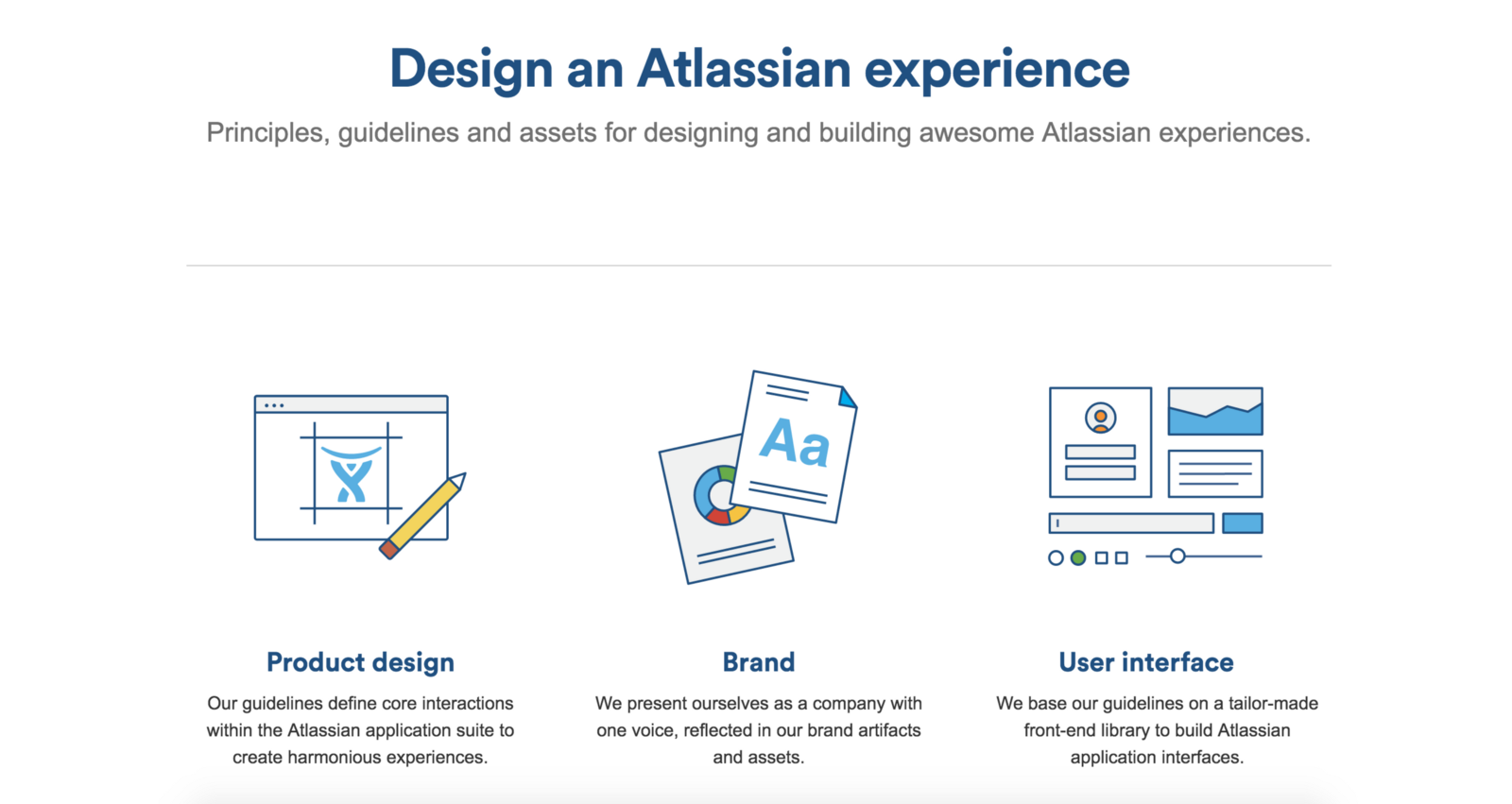 Design an Atlassian experience

Principles, guidelines and assets for designing and building awesome Atlassian experiences.

Aa

Product design

Our guidelines define core interactions within the Atlassian application suite to create harmonious experiences.

Brand

We present ourselves as a company with one voice, reflected in our brand artifacts and assets.

User interface

We base our guidelines on a tailor-made front-end library to build Atlassian application interfaces.